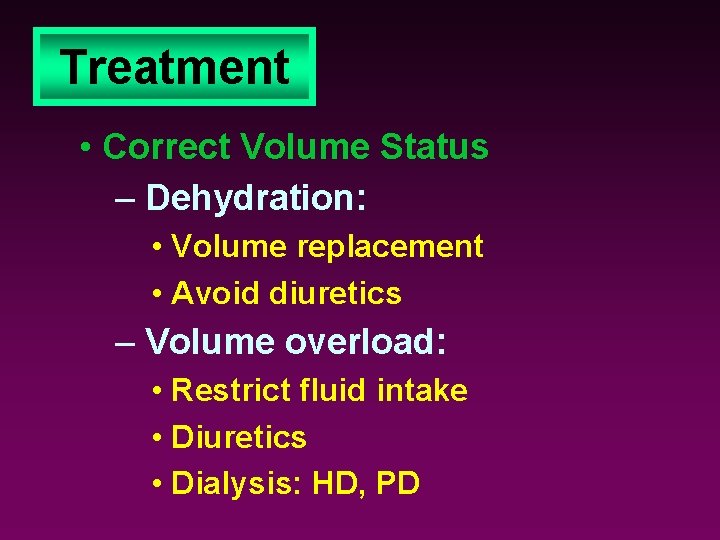 Treatment

• Correct Volume Status
– Dehydration:
• Volume replacement
• Avoid diuretics
– Volume overload:
• Restrict fluid intake
• Diuretics
• Dialysis: HD, PD